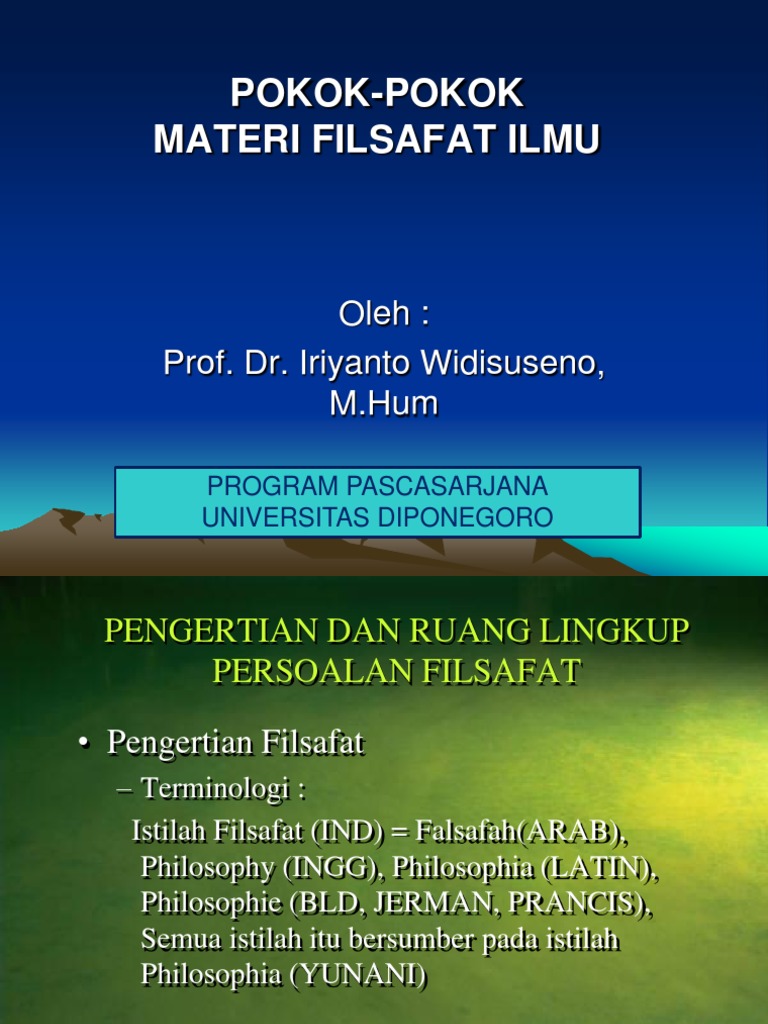 POKOK-POKOK
MATERI FILSAFAT ILMU

Oleh :
Prof. Dr. Iriyanto Widisuseno, M.Hum

PROGRAM PASCASARJANA
UNIVERSITAS DIPONEGORO

PENGERTIAN DAN RUANG LINGKUP PERSOALAN FILSAFAT

• Pengertian Filsafat
– Terminologi :
Istilah Filsafat (IND) = Falsafah(ARAB), Philosophy (INGG), Philosophia (LATIN), Philosophie (BLD, JERMAN, PRANCIS), Semua istilah itu bersumber pada istilah Philosophia (YUNANI)